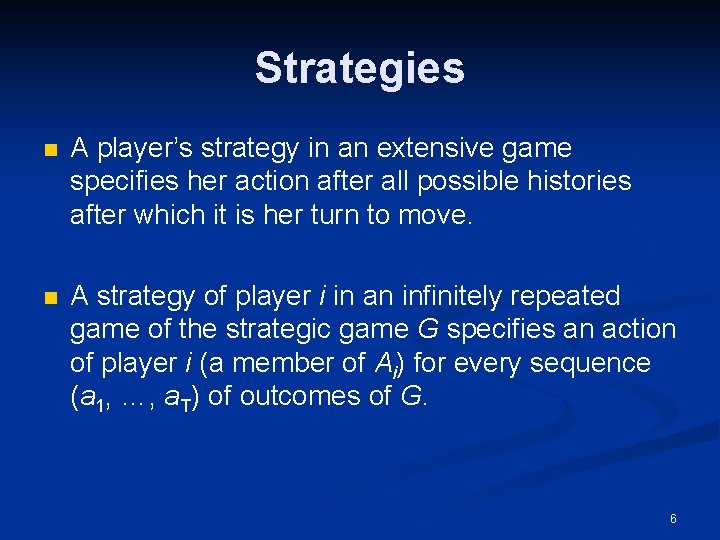 Strategies

A player's strategy in an extensive game specifies her action after all possible histories after which it is her turn to move.

A strategy of player $i$ in an infinitely repeated game of the strategic game $G$ specifies an action of player $i$ (a member of $A_i$) for every sequence $(a_1, \ldots, a_T)$ of outcomes of $G$.

6